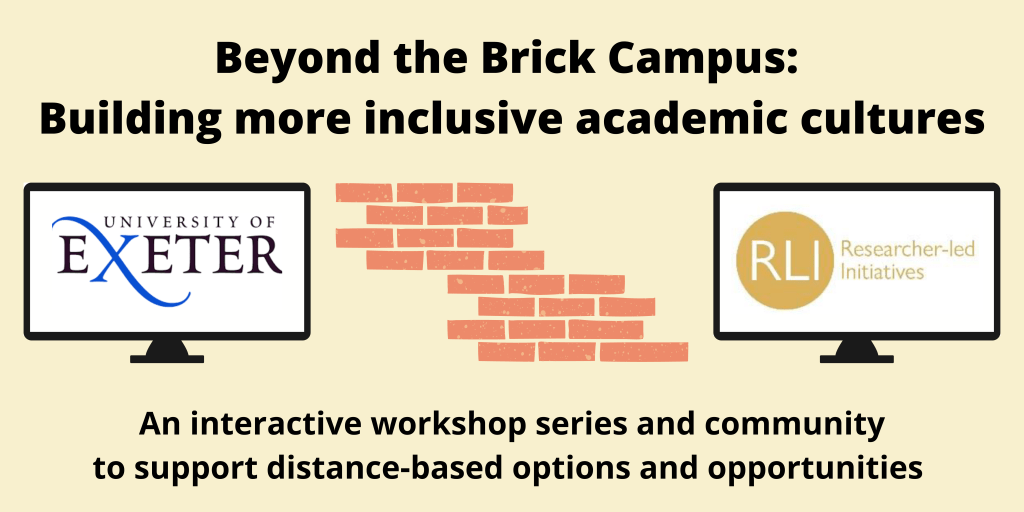 Beyond the Brick Campus:
Building more inclusive academic cultures

UNIVERSITY OF
EXETER

RLI Researcher-led Initiatives

An interactive workshop series and community to support distance-based options and opportunities